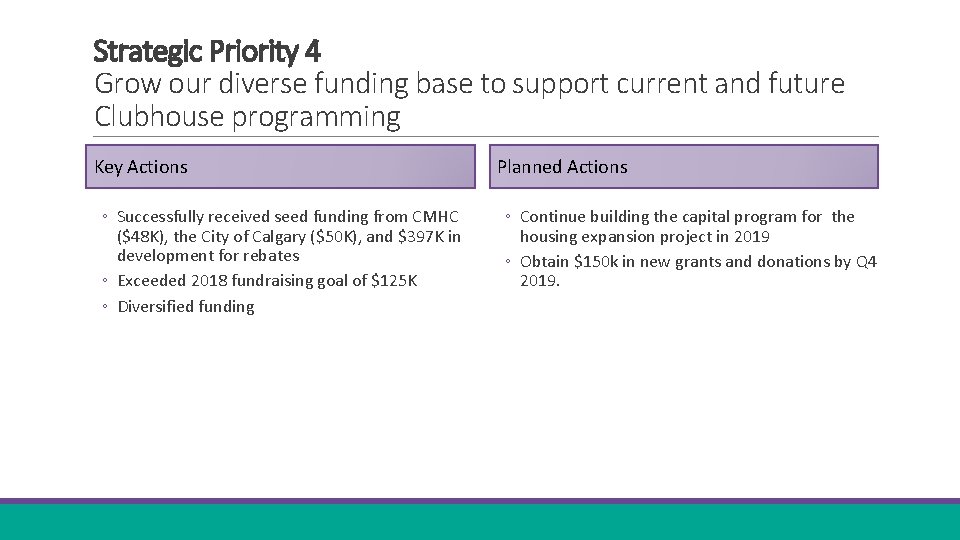 Strategic Priority 4
Grow our diverse funding base to support current and future Clubhouse programming

Key Actions

◦ Successfully received seed funding from CMHC (\$48K), the City of Calgary (\$50K), and \$397K in development for rebates
◦ Exceeded 2018 fundraising goal of \$125K
◦ Diversified funding

Planned Actions

◦ Continue building the capital program for the housing expansion project in 2019
◦ Obtain \$150k in new grants and donations by Q4 2019.